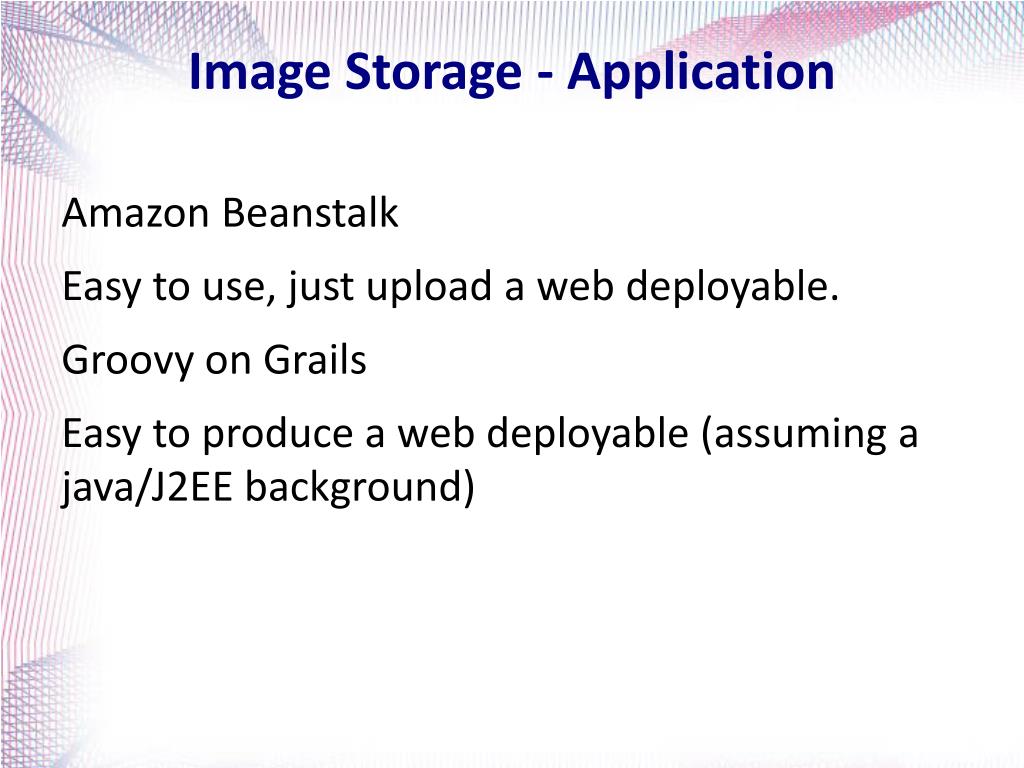 Image Storage - Application

Amazon Beanstalk

Easy to use, just upload a web deployable.

Groovy on Grails

Easy to produce a web deployable (assuming a java/J2EE background)